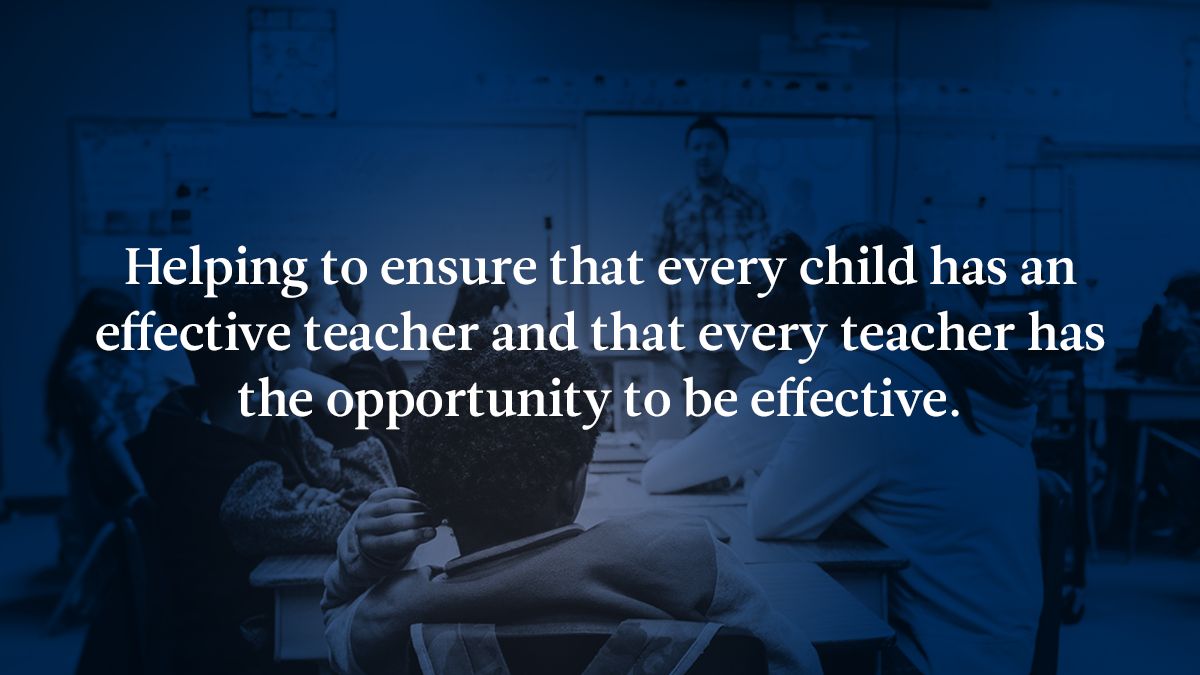 Helping to ensure that every child has an effective teacher and that every teacher has the opportunity to be effective.